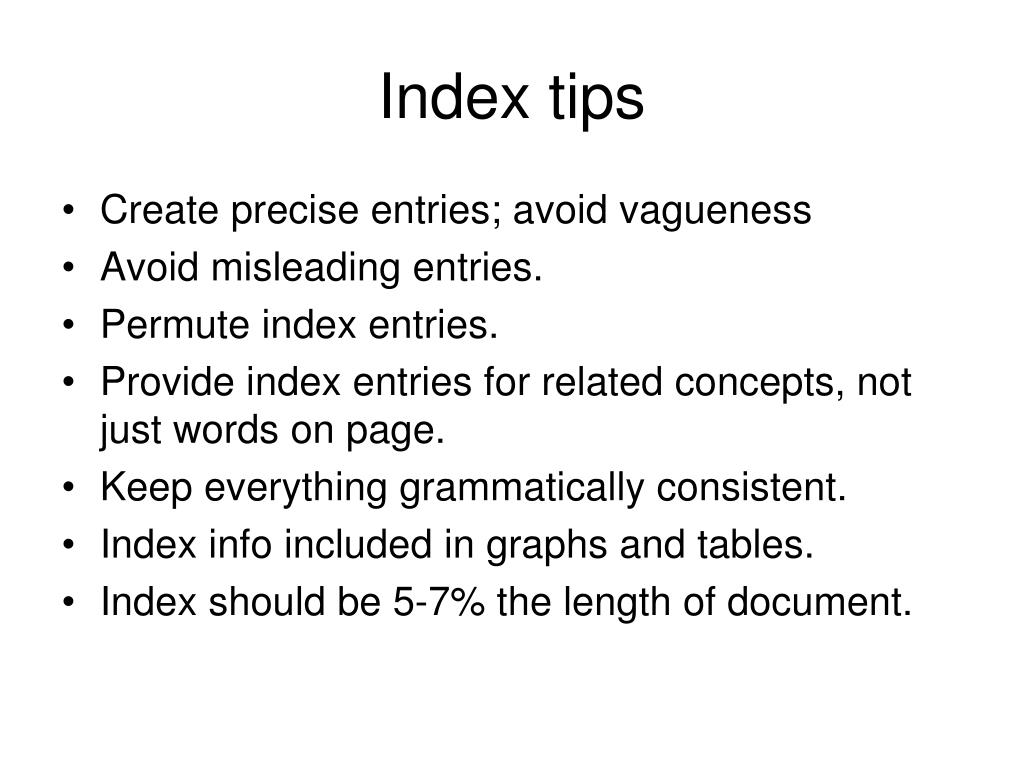 Index tips

• Create precise entries; avoid vagueness
• Avoid misleading entries.
• Permute index entries.
• Provide index entries for related concepts, not just words on page.
• Keep everything grammatically consistent.
• Index info included in graphs and tables.
• Index should be 5-7% the length of document.